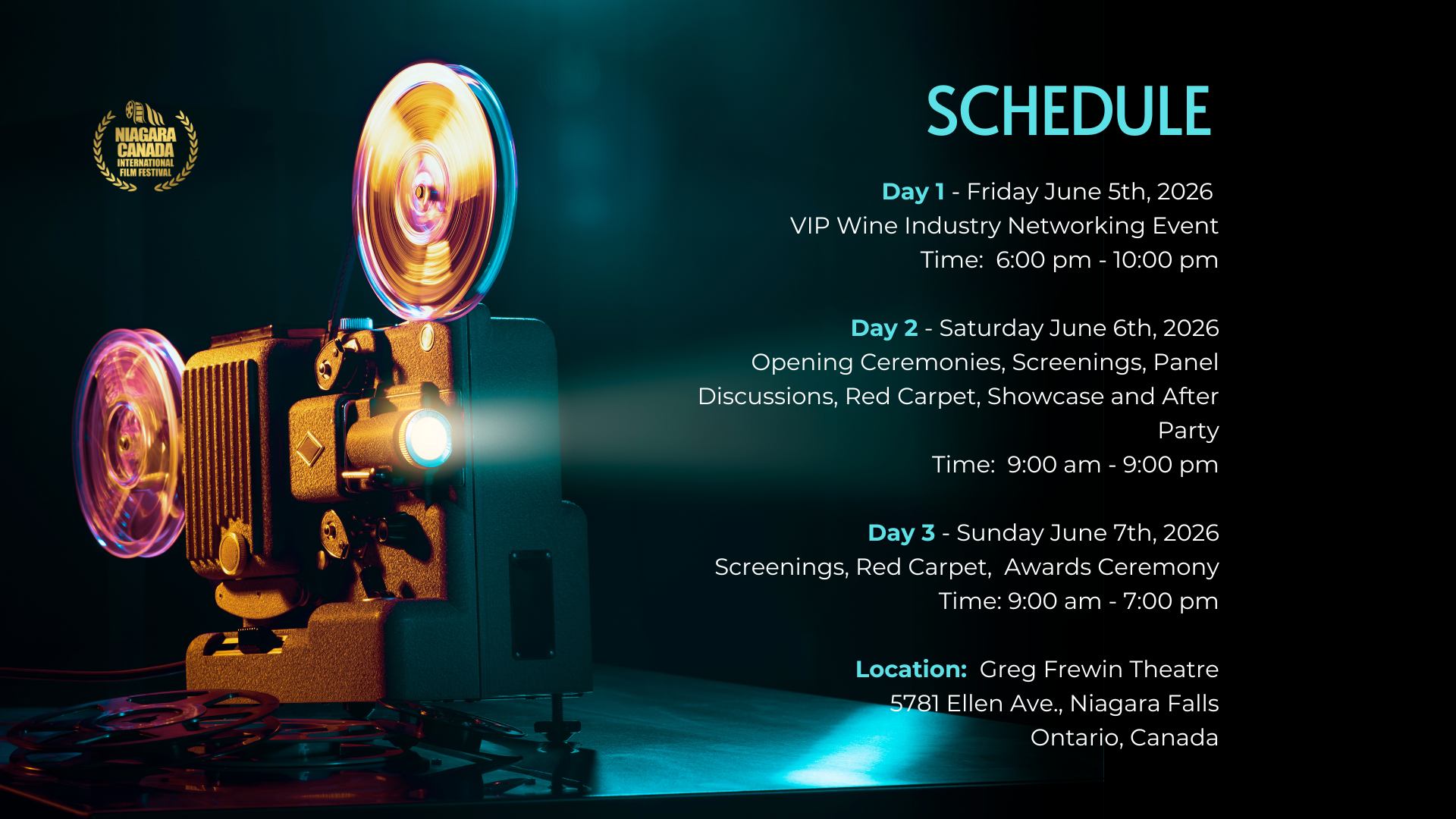 NIAGARA CANADA INTERNATIONAL FILM FESTIVAL

SCHEDULE

Day 1 - Friday June 5th, 2026
VIP Wine Industry Networking Event
Time: 6:00 pm - 10:00 pm

Day 2 - Saturday June 6th, 2026
Opening Ceremonies, Screenings, Panel Discussions, Red Carpet, Showcase and After Party
Time: 9:00 am - 9:00 pm

Day 3 - Sunday June 7th, 2026
Screenings, Red Carpet, Awards Ceremony
Time: 9:00 am - 7:00 pm

Location: Greg Frewin Theatre
5781 Ellen Ave., Niagara Falls
Ontario, Canada